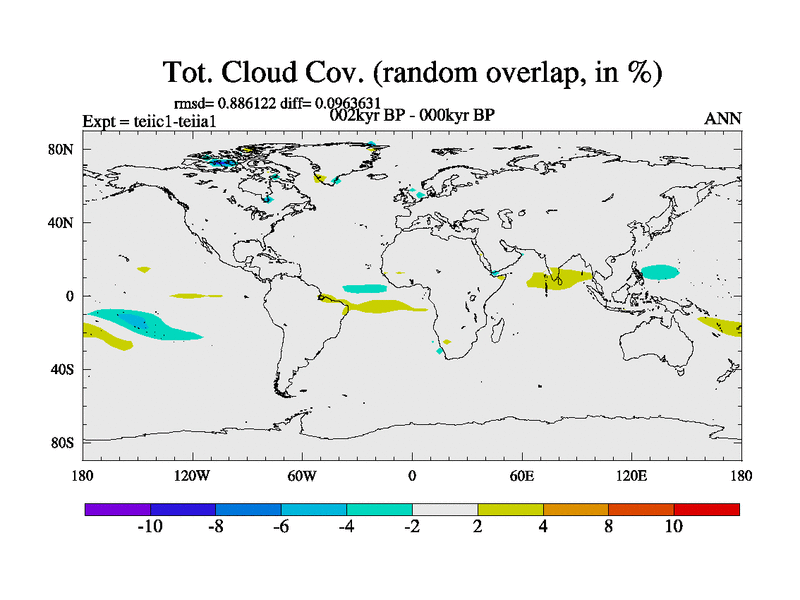 Tot. Cloud Cov. (random overlap, in %)

rmsd= 0.886122 diff= 0.0963631

Expt = teiic1-teiia1

002kyr BP - 000kyr BP

ANN

80N
40N
0
40S
80S

180 120W 60W 0 60E 120E 180

-10 -8 -6 -4 -2 2 4 8 10